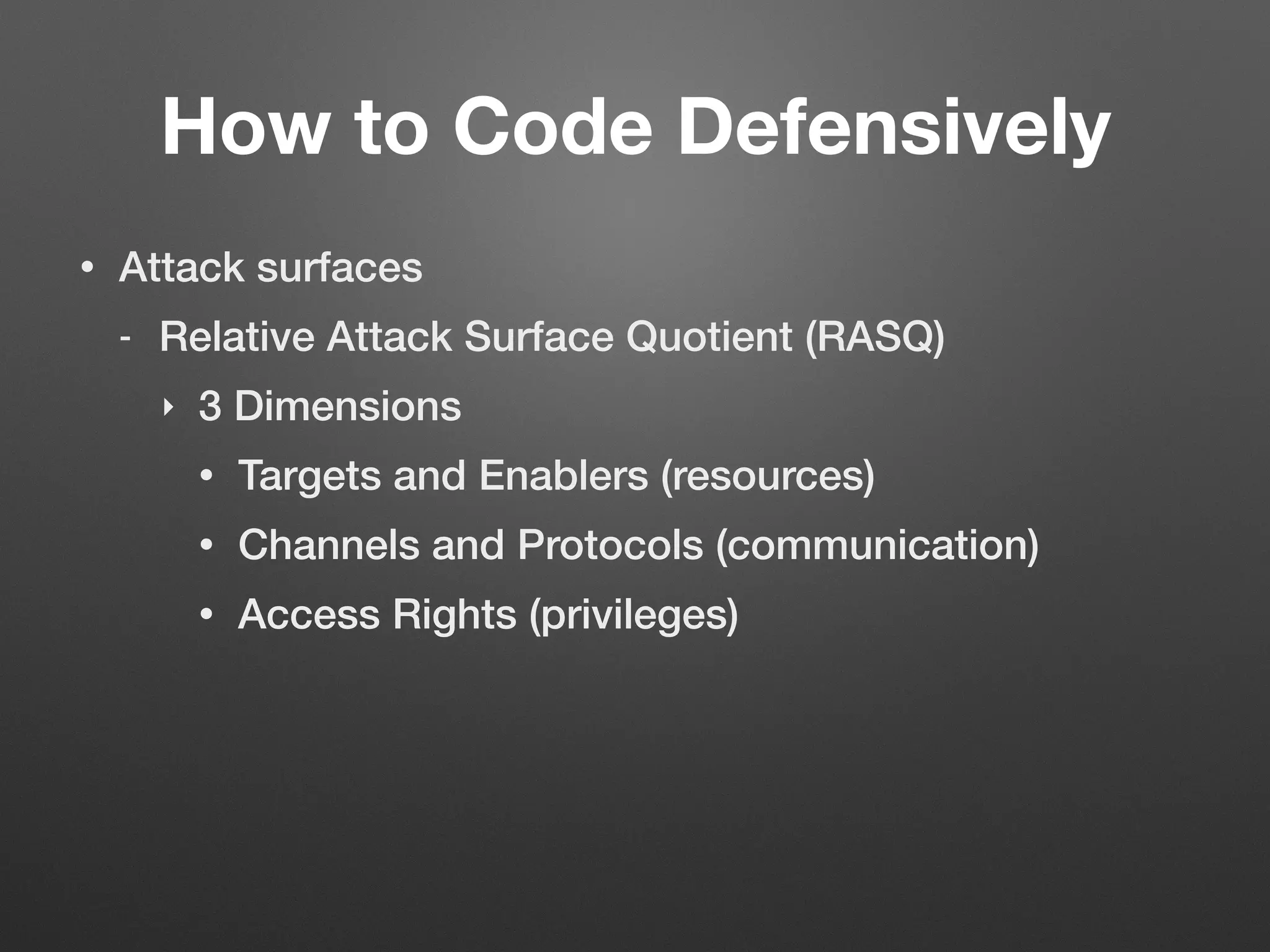 How to Code Defensively

• Attack surfaces
  - Relative Attack Surface Quotient (RASQ)
    ‣ 3 Dimensions
      • Targets and Enablers (resources)
      • Channels and Protocols (communication)
      • Access Rights (privileges)